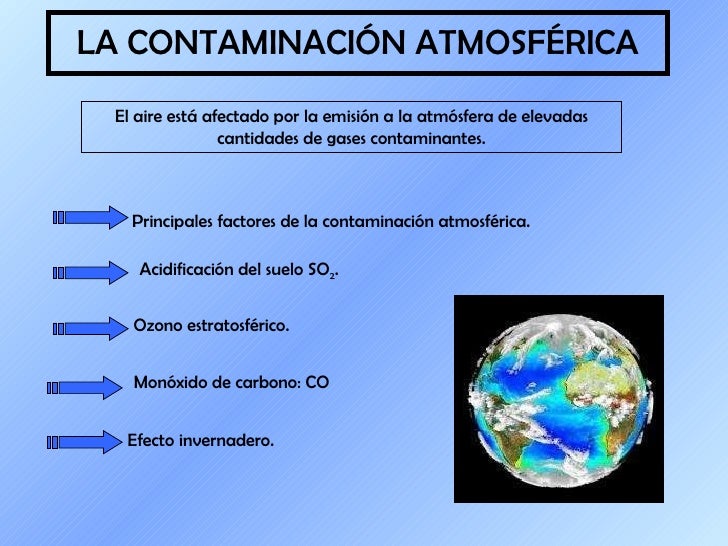 LA CONTAMINACIÓN ATMOSFÉRICA

El aire está afectado por la emisión a la atmósfera de elevadas cantidades de gases contaminantes.

Principales factores de la contaminación atmosférica.

Acidificación del suelo $SO_2$.

Ozono estratosférico.

Monóxido de carbono: CO

Efecto invernadero.